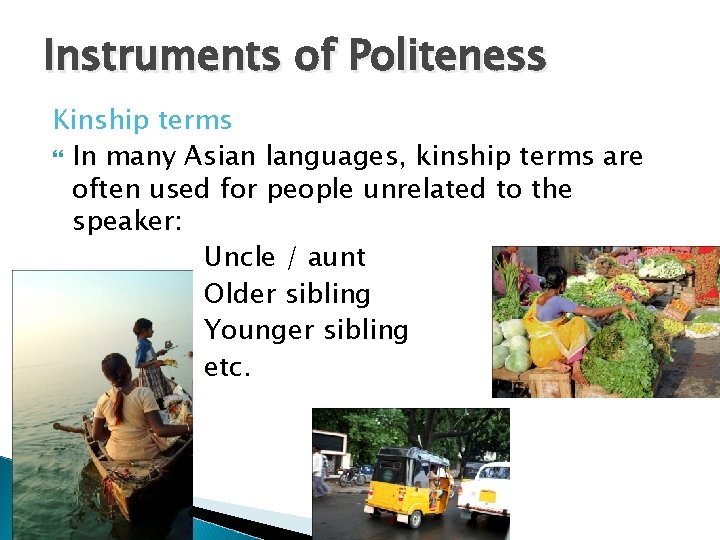 Instruments of Politeness

Kinship terms

In many Asian languages, kinship terms are often used for people unrelated to the speaker:

Uncle / aunt
Older sibling
Younger sibling
etc.